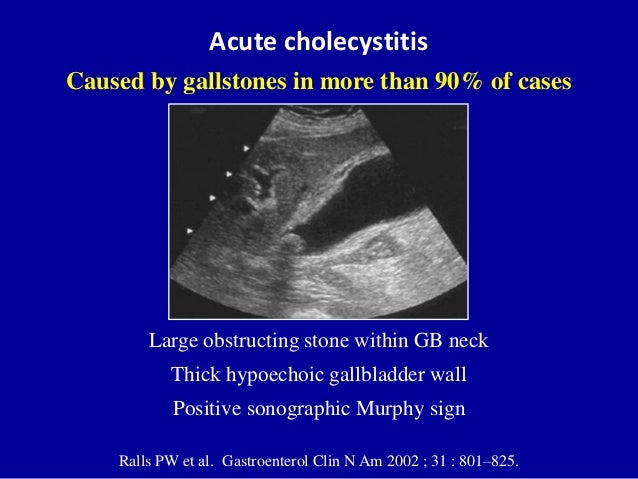 Acute cholecystitis

Caused by gallstones in more than 90% of cases

Large obstructing stone within GB neck

Thick hypoechoic gallbladder wall

Positive sonographic Murphy sign

Ralls PW et al. Gastroenterol Clin N Am 2002 ; 31 : 801–825.